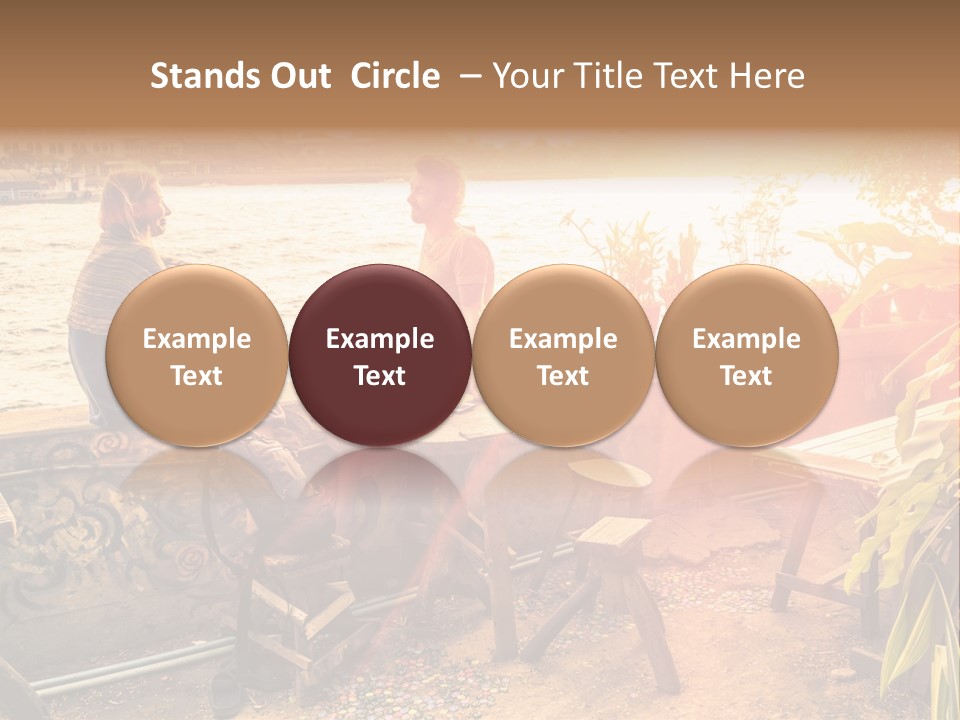 Stands Out Circle – Your Title Text Here

Example Text

Example Text

Example Text

Example Text